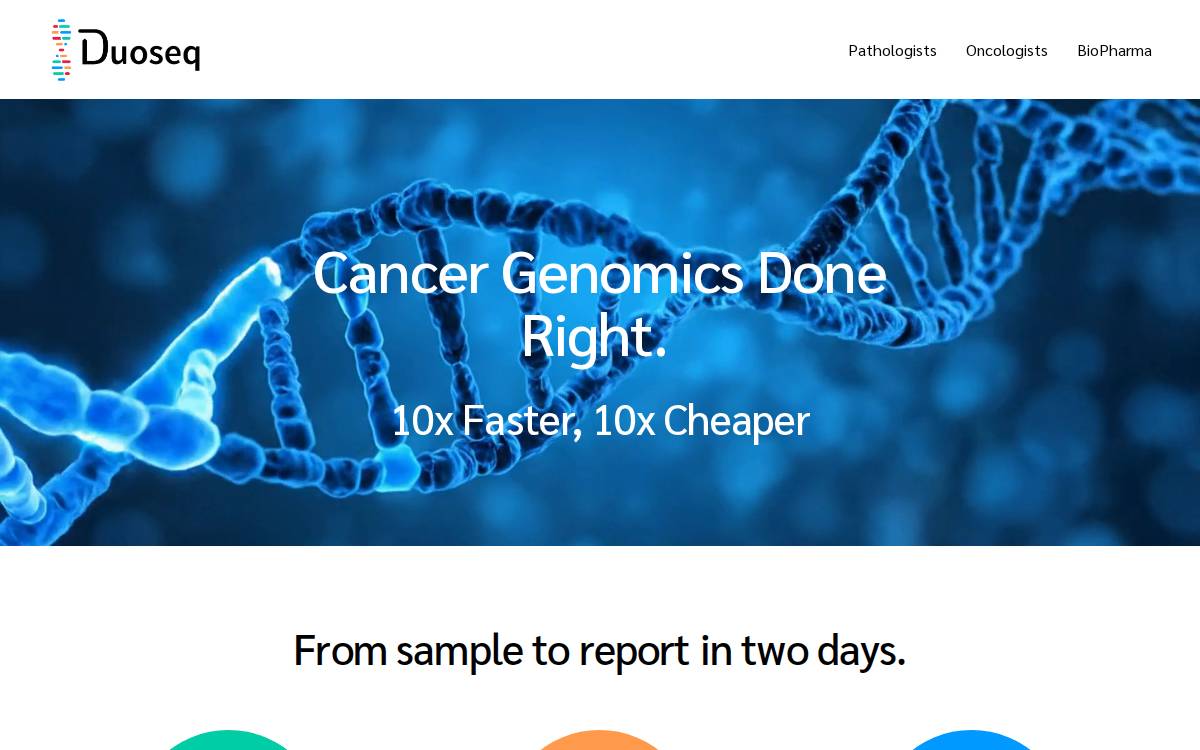 Duoseq

Pathologists Oncologists BioPharma

Cancer Genomics Done Right.

10x Faster, 10x Cheaper

From sample to report in two days.